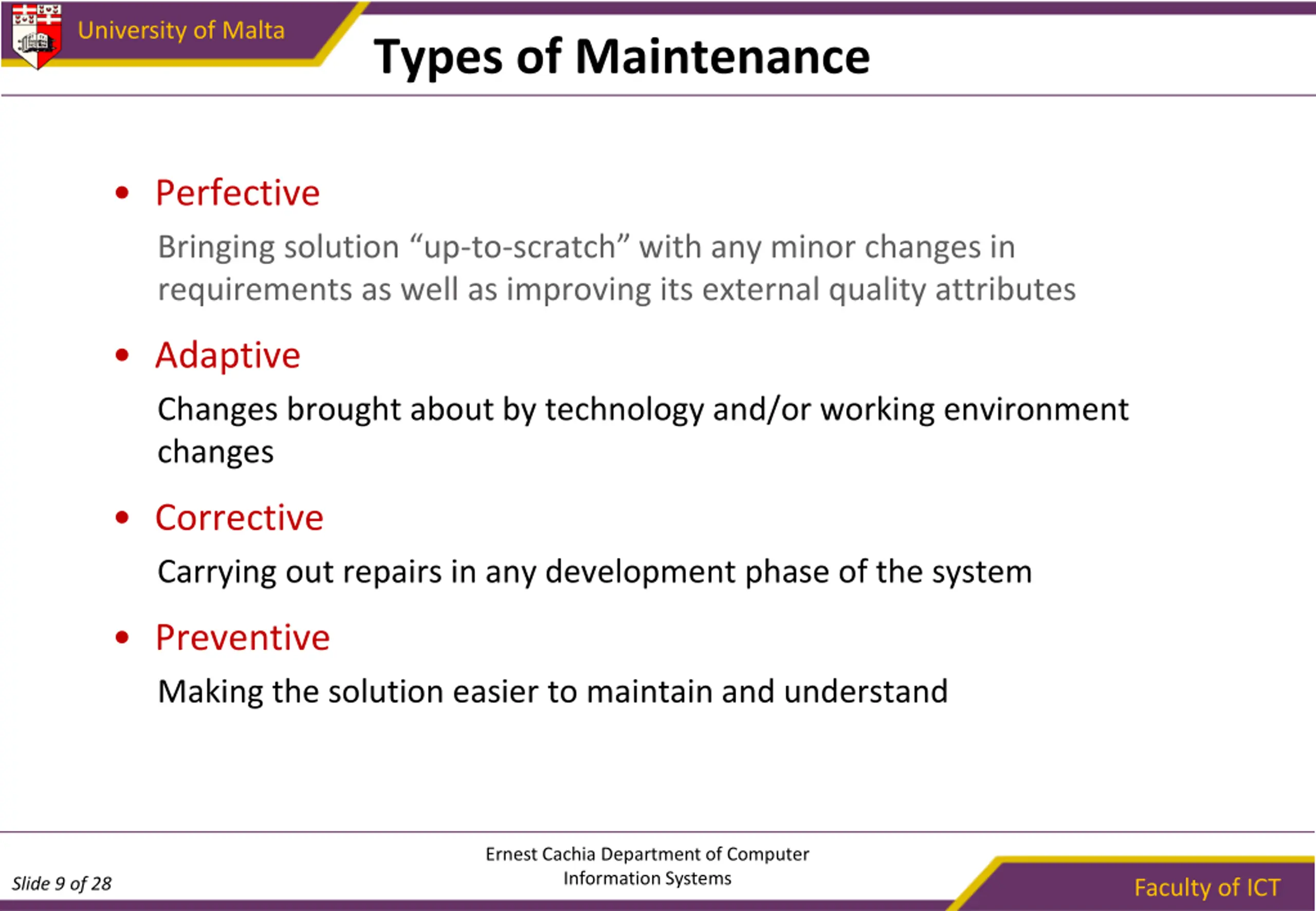 University of Malta

Types of Maintenance

• Perfective

Bringing solution “up-to-scratch” with any minor changes in requirements as well as improving its external quality attributes

• Adaptive

Changes brought about by technology and/or working environment changes

• Corrective

Carrying out repairs in any development phase of the system

• Preventive

Making the solution easier to maintain and understand

Slide 9 of 28

Ernest Cachia Department of Computer Information Systems

Faculty of ICT